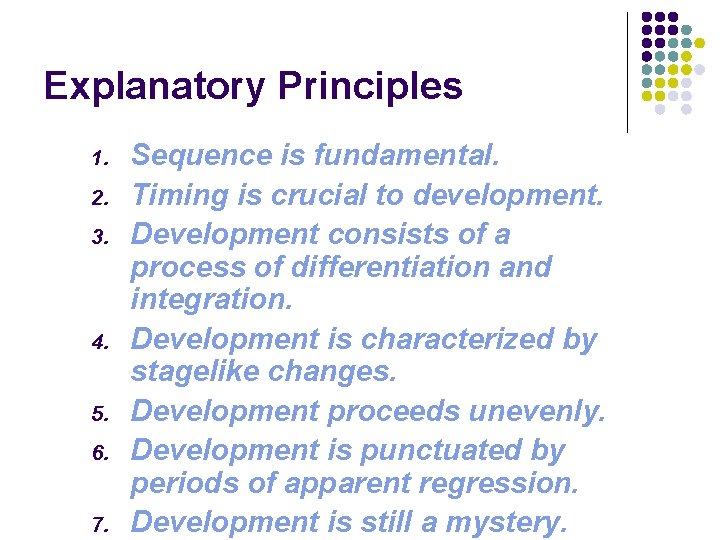 Explanatory Principles

1. Sequence is fundamental.
2. Timing is crucial to development.
3. Development consists of a process of differentiation and integration.
4. Development is characterized by stagelike changes.
5. Development proceeds unevenly.
6. Development is punctuated by periods of apparent regression.
7. Development is still a mystery.